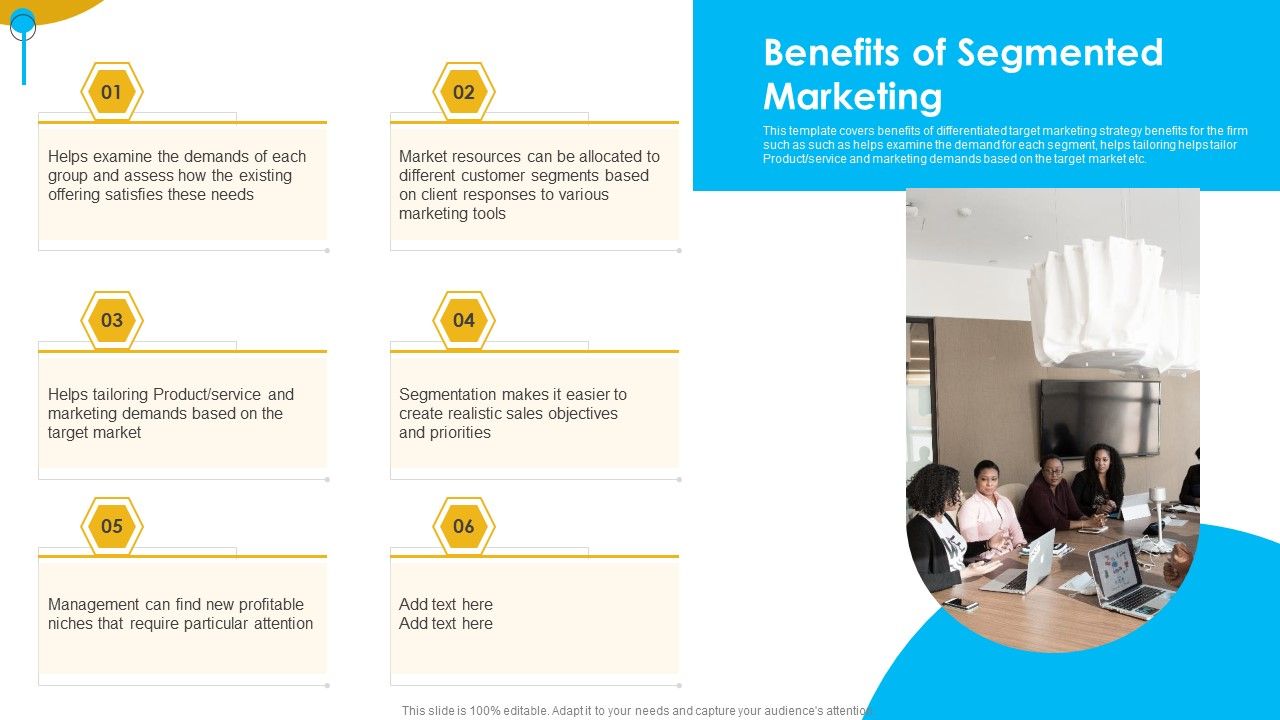 Benefits of Segmented Marketing

This template covers benefits of differentiated target marketing strategy benefits for the firm such as such as helps examine the demand for each segment, helps tailoring helps tailor Product/service and marketing demands based on the target market etc.

01

Helps examine the demands of each group and assess how the existing offering satisfies these needs

02

Market resources can be allocated to different customer segments based on client responses to various marketing tools

03

Helps tailoring Product/service and marketing demands based on the target market

04

Segmentation makes it easier to create realistic sales objectives and priorities

05

Management can find new profitable niches that require particular attention

06

Add text here
Add text here

This slide is 100% editable. Adapt it to your needs and capture your audience's attention.